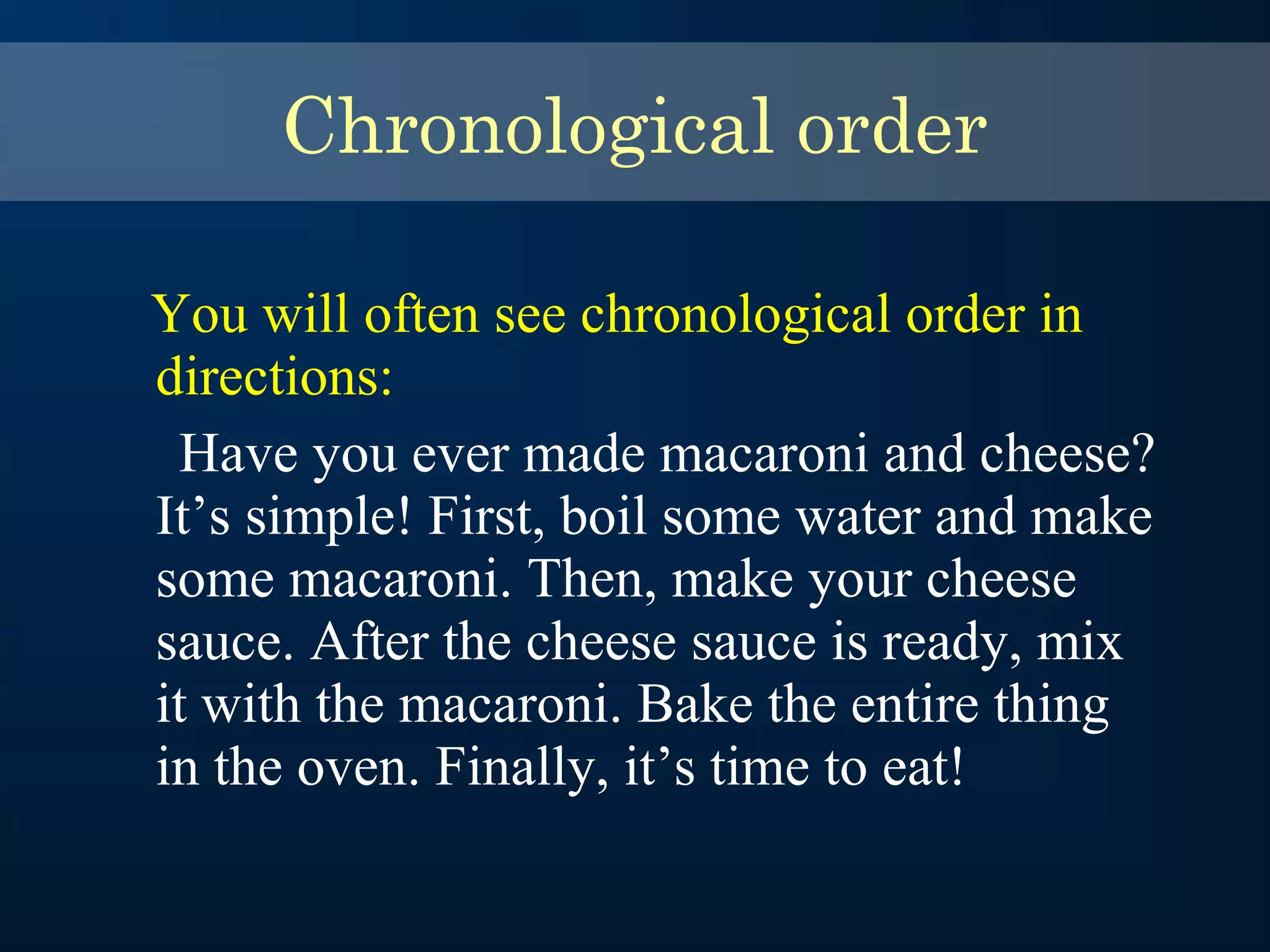 Chronological order

You will often see chronological order in directions:

Have you ever made macaroni and cheese? It’s simple! First, boil some water and make some macaroni. Then, make your cheese sauce. After the cheese sauce is ready, mix it with the macaroni. Bake the entire thing in the oven. Finally, it’s time to eat!